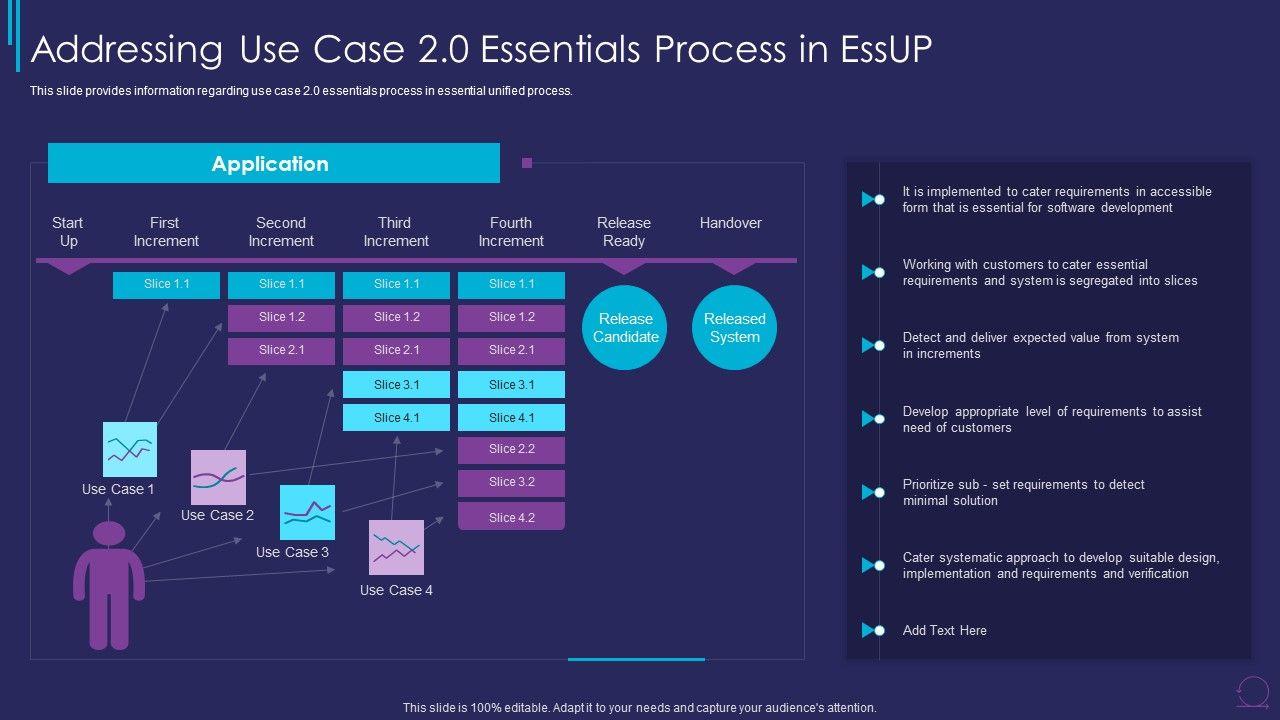 Addressing Use Case 2.0 Essentials Process in EssUP

This slide provides information regarding use case 2.0 essentials process in essential unified process.

Application

Start Up

First Increment

Second Increment

Third Increment

Fourth Increment

Release Ready

Handover

Slice 1.1

Slice 1.1

Slice 1.2

Slice 2.1

Slice 1.1

Slice 1.2

Slice 2.1

Slice 3.1

Slice 4.1

Slice 1.1

Slice 1.2

Slice 2.1

Slice 3.1

Slice 4.1

Slice 2.2

Slice 3.2

Slice 4.2

Release Candidate

Released System

Use Case 1

Use Case 2

Use Case 3

Use Case 4

It is implemented to cater requirements in accessible form that is essential for software development

Working with customers to cater essential requirements and system is segregated into slices

Detect and deliver expected value from system in increments

Develop appropriate level of requirements to assist need of customers

Prioritize sub - set requirements to detect minimal solution

Cater systematic approach to develop suitable design, implementation and requirements and verification

Add Text Here

This slide is 100% editable. Adapt it to your needs and capture your audience's attention.